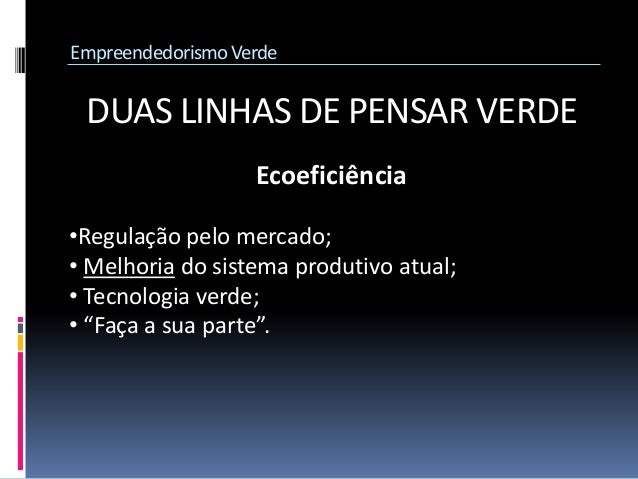 Empreendedorismo Verde

DUAS LINHAS DE PENSAR VERDE

Ecoeficiência

•Regulação pelo mercado;
• Melhoria do sistema produtivo atual;
• Tecnologia verde;
• “Faça a sua parte”.